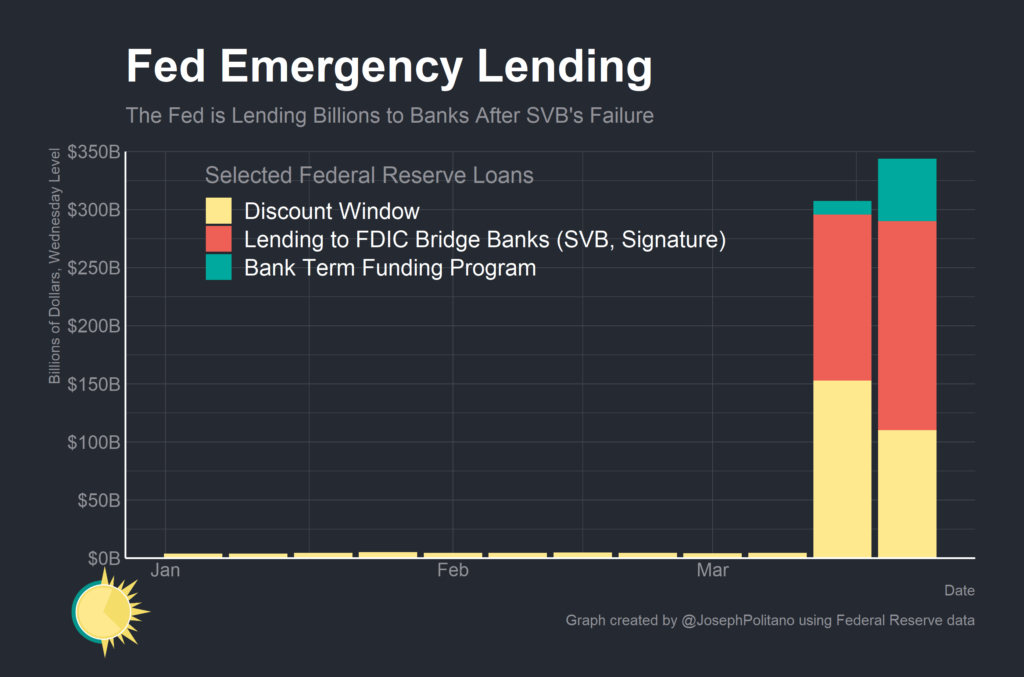 Fed Emergency Lending

The Fed is Lending Billions to Banks After SVB's Failure

Billions of Dollars, Wednesday Level

$350B
$300B
$250B
$200B
$150B
$100B
$50B
$0B

Selected Federal Reserve Loans
Discount Window
Lending to FDIC Bridge Banks (SVB, Signature)
Bank Term Funding Program

Jan
Feb
Mar

Date

Graph created by @JosephPolitano using Federal Reserve data